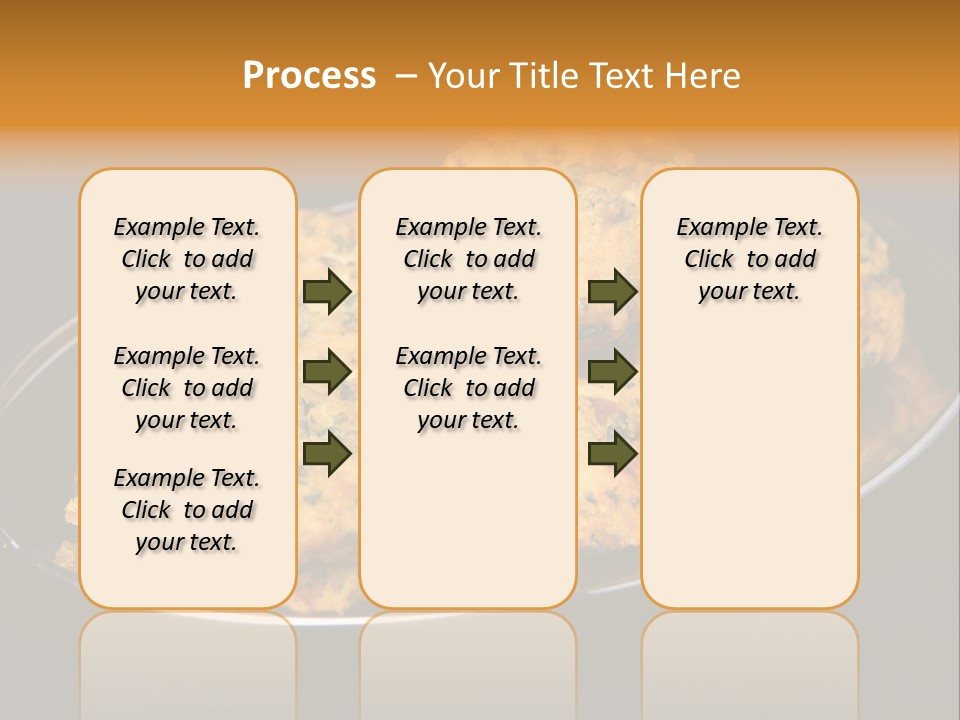 Process – Your Title Text Here

Example Text. Click to add your text.

Example Text. Click to add your text.

Example Text. Click to add your text.

Example Text. Click to add your text.

Example Text. Click to add your text.

Example Text. Click to add your text.